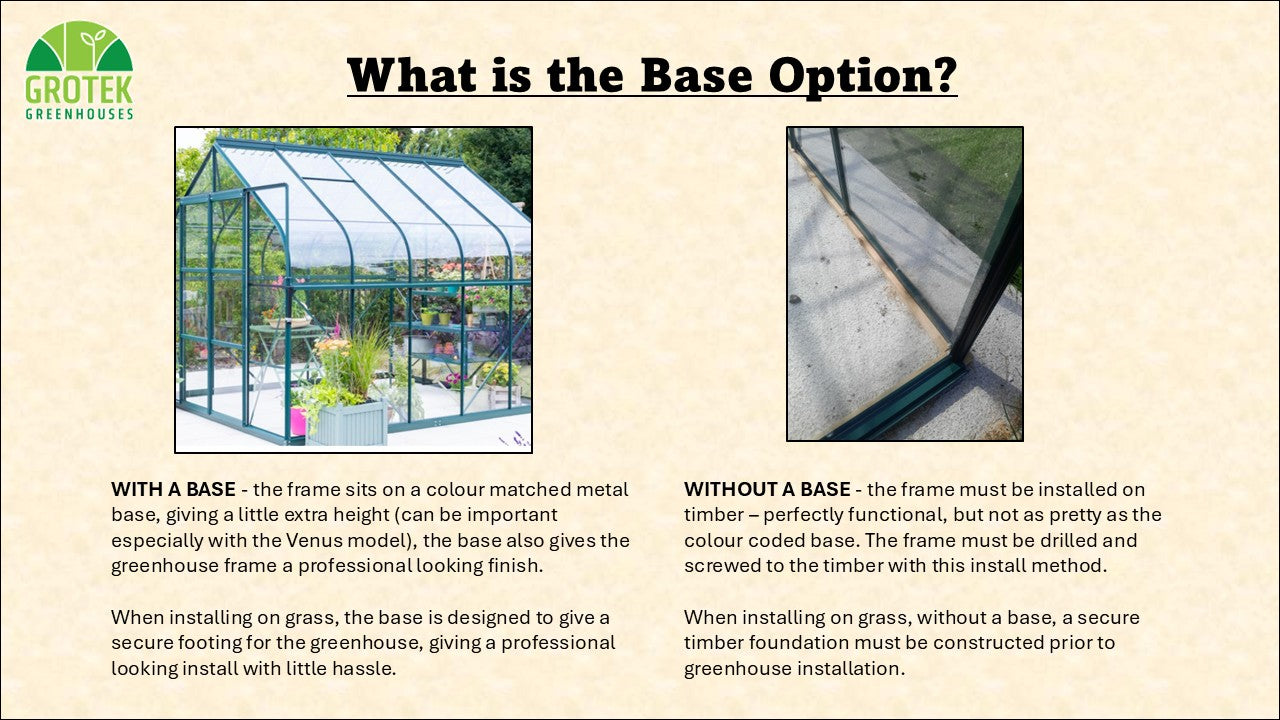 GROTEK
GREENHOUSES

What is the Base Option?

WITH A BASE - the frame sits on a colour matched metal base, giving a little extra height (can be important especially with the Venus model), the base also gives the greenhouse frame a professional looking finish.

When installing on grass, the base is designed to give a secure footing for the greenhouse, giving a professional looking install with little hassle.

WITHOUT A BASE - the frame must be installed on timber – perfectly functional, but not as pretty as the colour coded base. The frame must be drilled and screwed to the timber with this install method.

When installing on grass, without a base, a secure timber foundation must be constructed prior to greenhouse installation.